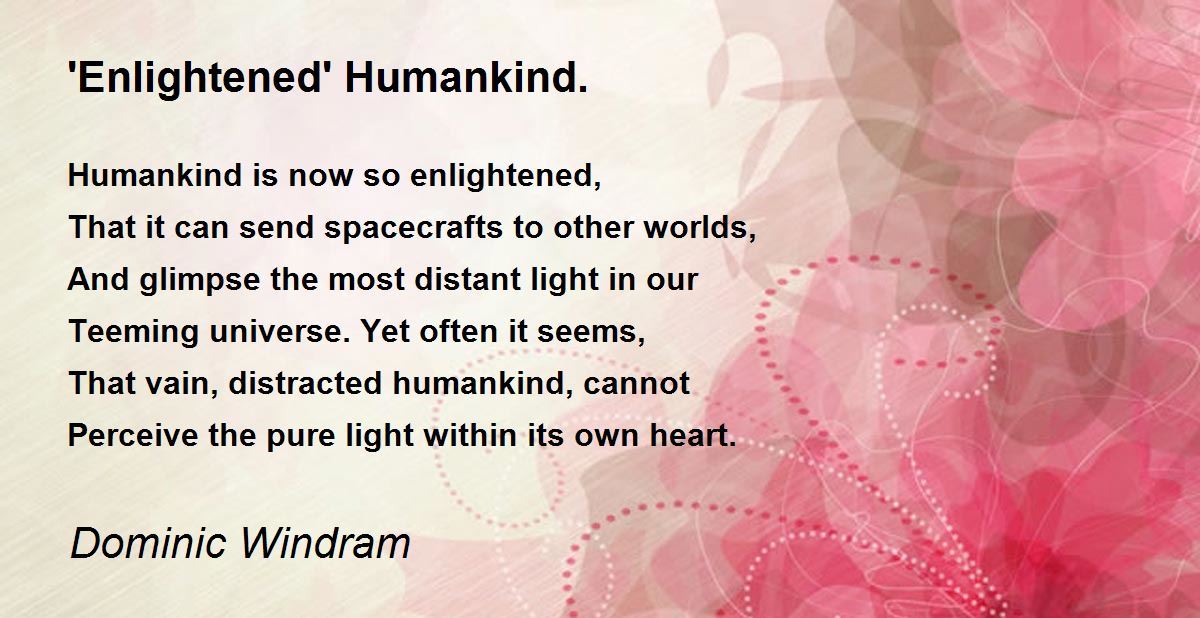 'Enlightened' Humankind.

Humankind is now so enlightened,
That it can send spacecrafts to other worlds,
And glimpse the most distant light in our
Teeming universe. Yet often it seems,
That vain, distracted humankind, cannot
Perceive the pure light within its own heart.

Dominic Windram